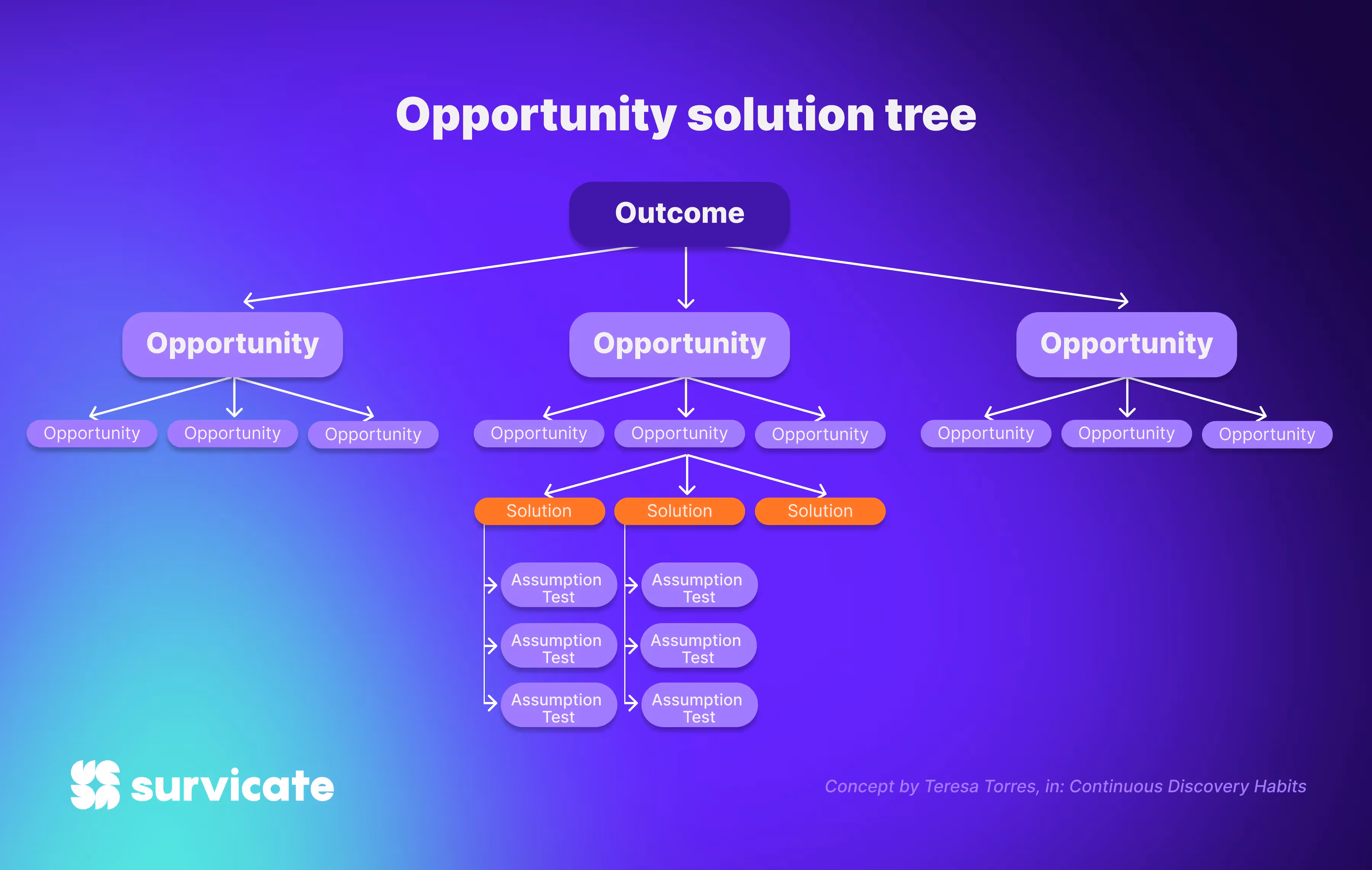 Opportunity solution tree

Outcome

Opportunity

Opportunity

Opportunity

Opportunity

Opportunity

Opportunity

Opportunity

Opportunity

Opportunity

Opportunity

Opportunity

Opportunity

Solution

Solution

Solution

Assumption Test

Assumption Test

Assumption Test

Assumption Test

Assumption Test

Assumption Test

survicate

Concept by Teresa Torres, in: Continuous Discovery Habits